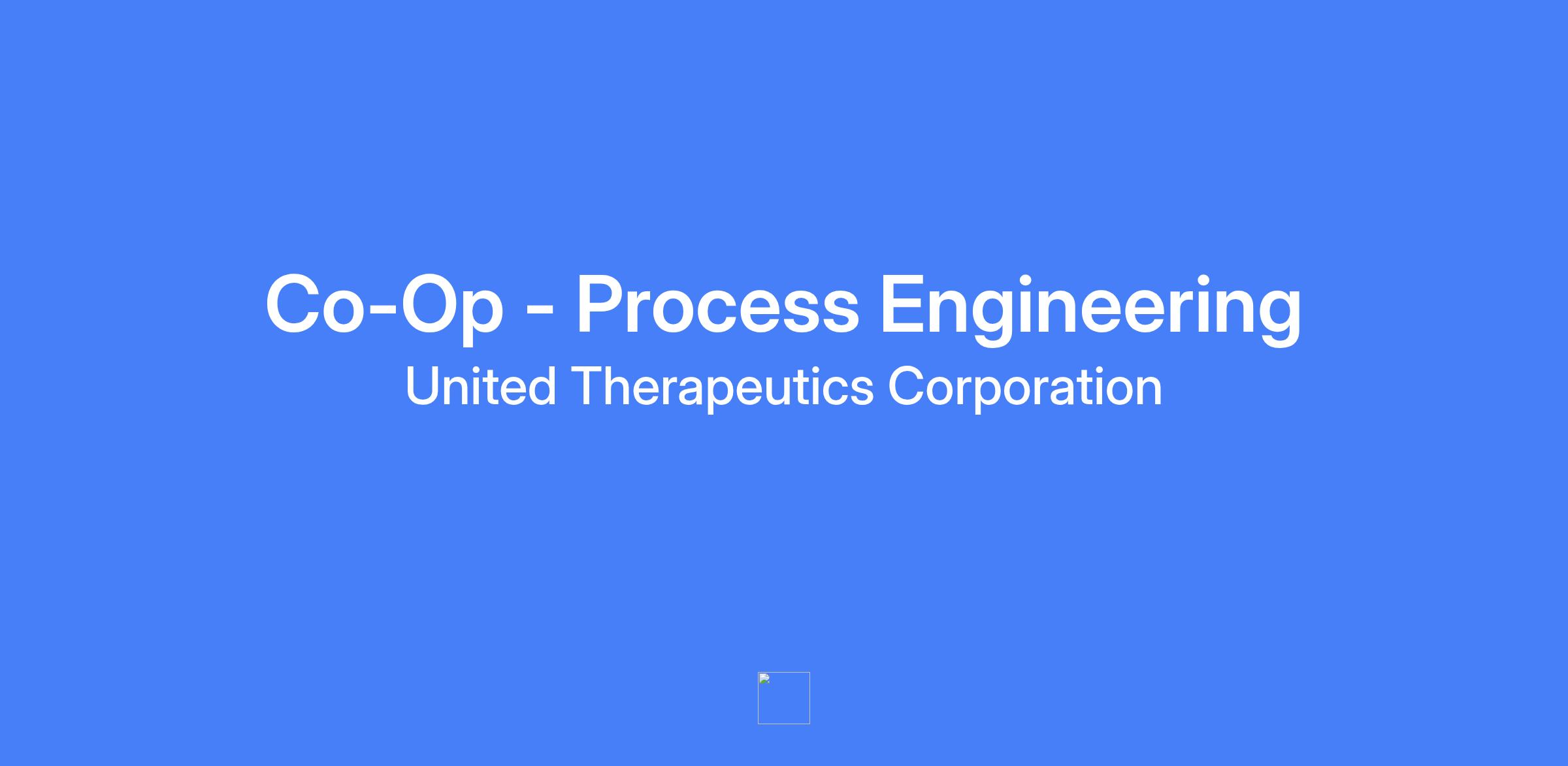 Co-Op - Process Engineering
United Therapeutics Corporation